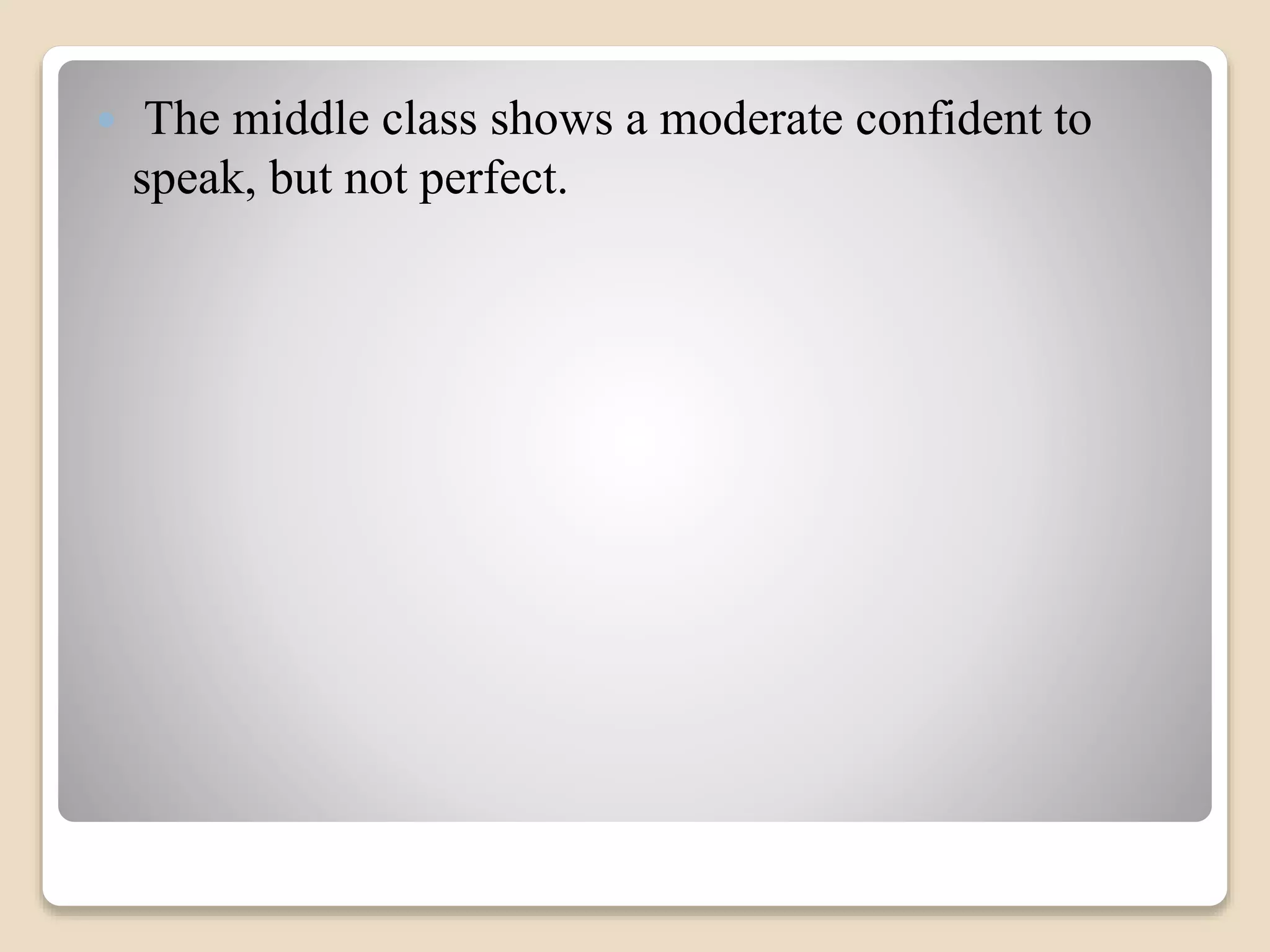 The middle class shows a moderate confident to speak, but not perfect.